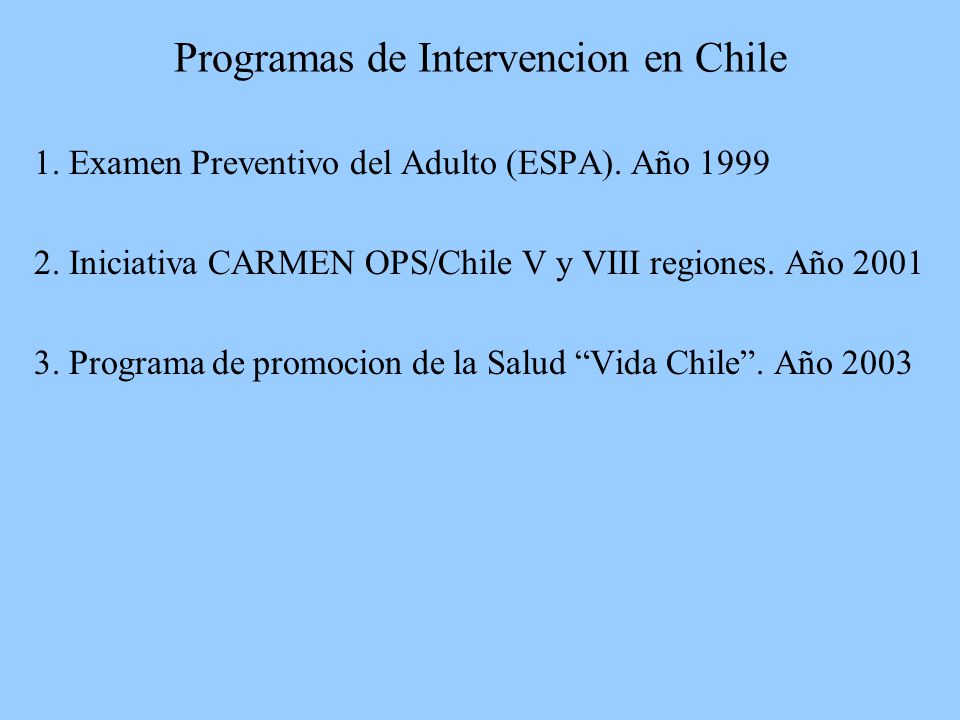 Programas de Intervencion en Chile

1. Examen Preventivo del Adulto (ESPA). Año 1999

2. Iniciativa CARMEN OPS/Chile V y VIII regiones. Año 2001

3. Programa de promocion de la Salud “Vida Chile”. Año 2003